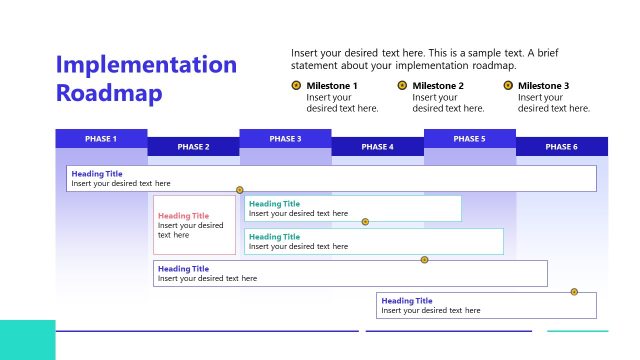 Implementation Roadmap

Insert your desired text here. This is a sample text. A brief statement about your implementation roadmap.

Milestone 1
Insert your desired text here.

Milestone 2
Insert your desired text here.

Milestone 3
Insert your desired text here.

PHASE 1

PHASE 2

PHASE 3

PHASE 4

PHASE 5

PHASE 6

Heading Title
Insert your desired text here

Heading Title
Insert your desired text here

Heading Title
Insert your desired text here

Heading Title
Insert your desired text here

Heading Title
Insert your desired text here

Heading Title
Insert your desired text here